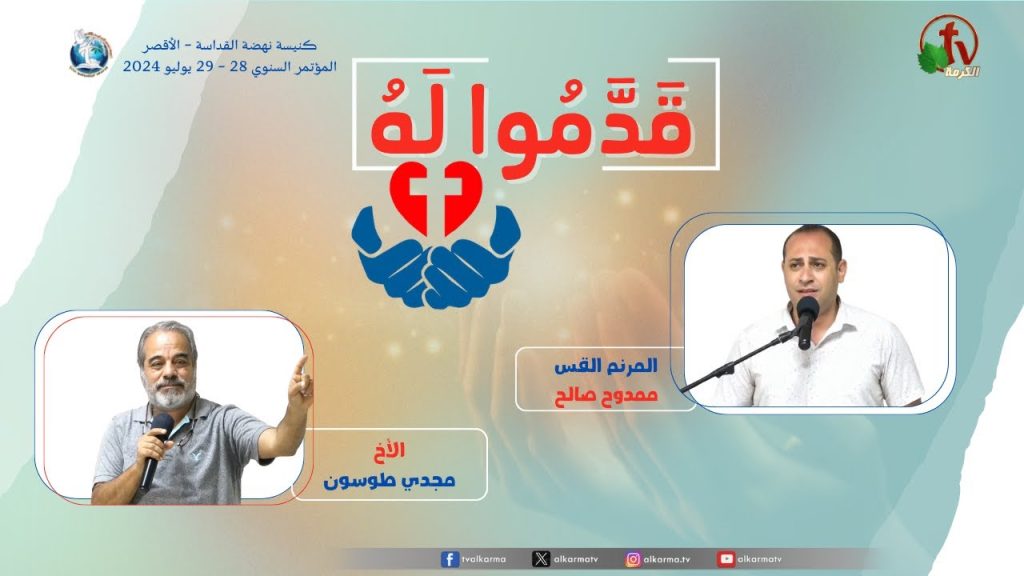 كنيسة نهضة القداسة - الأقصر
المؤتمر السنوي 28 - 29 يوليو 2024

tv
الكرمة

قَدِّمُوا لَهُ

المرنم القس
ممدوح صالح

الأخ
مجدي طوسون

tvalkarma
alkarmatv
alkarma.tv
alkarmatv